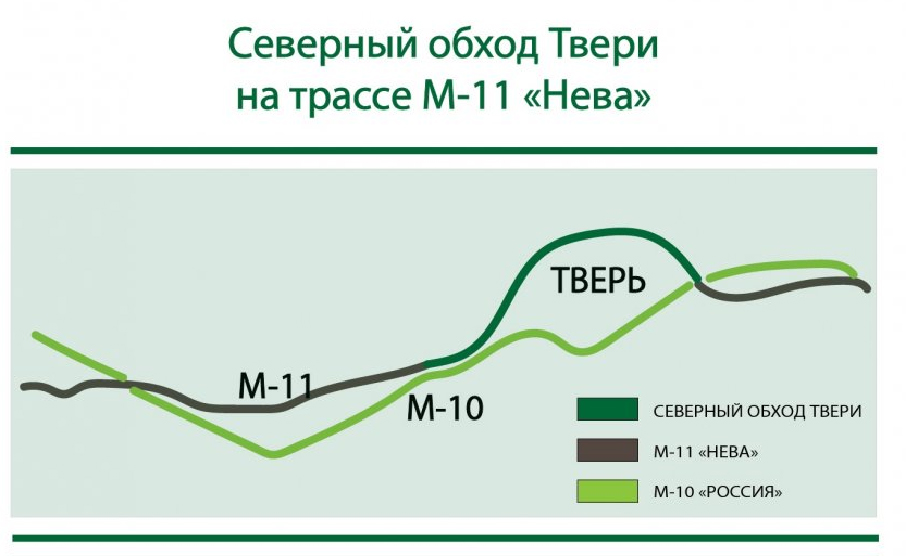 Северный обход Твери
на трассе М-11 «Нева»

ТВЕРЬ

М-11

М-10

СЕВЕРНЫЙ ОБХОД ТВЕРИ

М-11 «НЕВА»

М-10 «РОССИЯ»